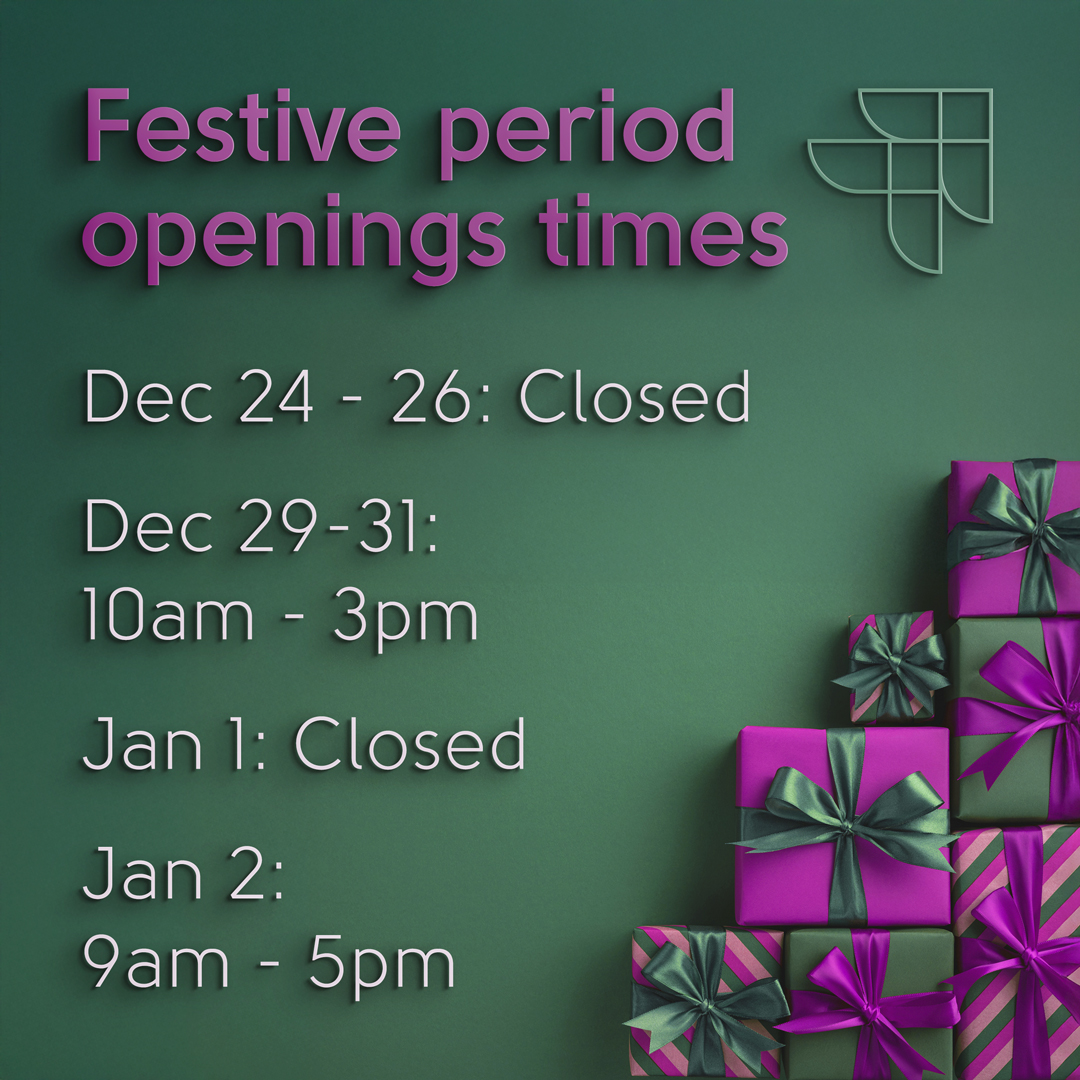 Festive period openings times

Dec 24 - 26: Closed

Dec 29-31:
10am - 3pm

Jan 1: Closed

Jan 2:
9am - 5pm